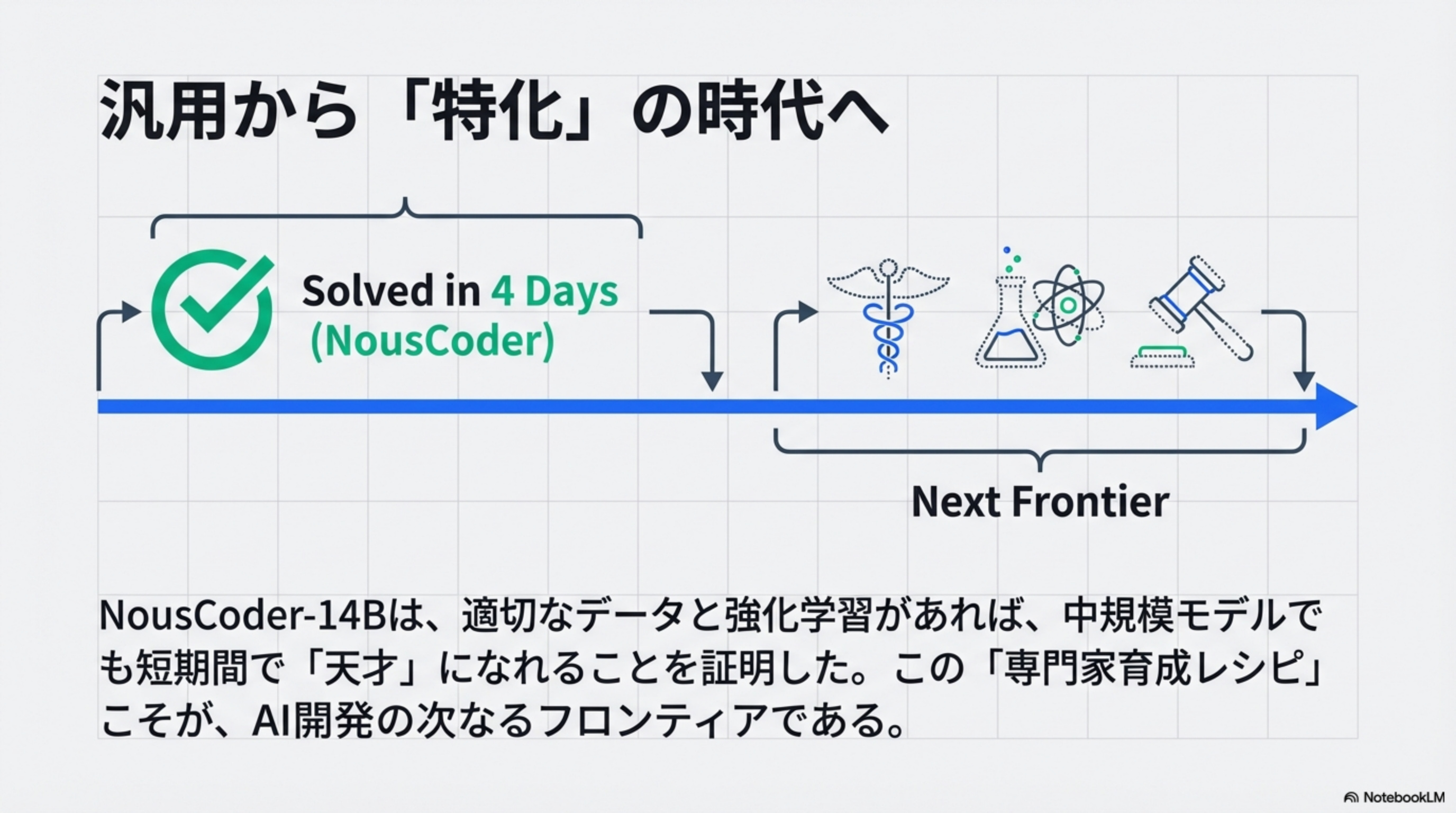 汎用から「特化」の時代へ

Solved in 4 Days
(NousCoder)

Next Frontier

NousCoder-14Bは、適切なデータと強化学習があれば、中規模モデルでも短期間で「天才」になれることを証明した。この「専門家育成レシピ」こそが、AI開発の次なるフロンティアである。

NotebookLM